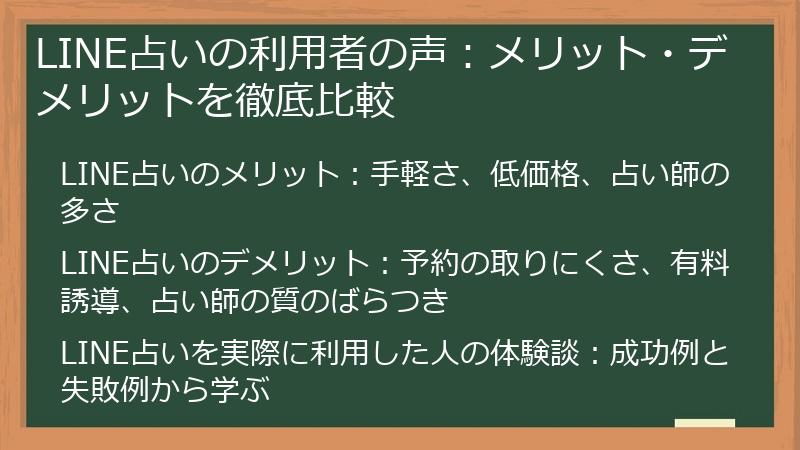 LINE占いの利用者の声：メリット・デメリットを徹底比較

LINE占いのメリット：手軽さ、低価格、占い師の多さ

LINE占いのデメリット：予約の取りにくさ、有料誘導、占い師の質のばらつき

LINE占いを実際に利用した人の体験談：成功例と失敗例から学ぶ